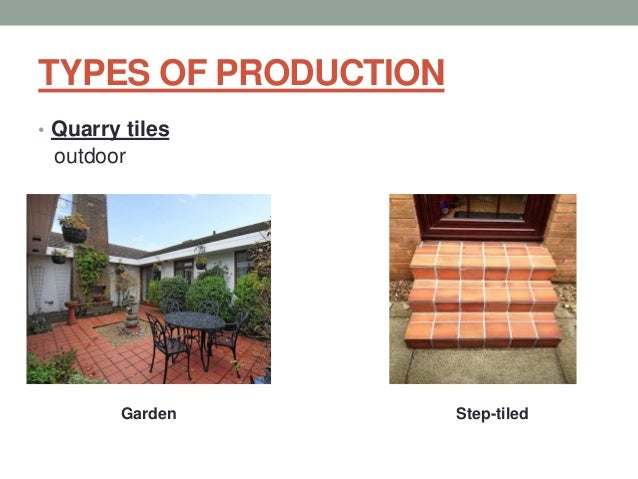 TYPES OF PRODUCTION

• Quarry tiles
outdoor

Garden

Step-tiled